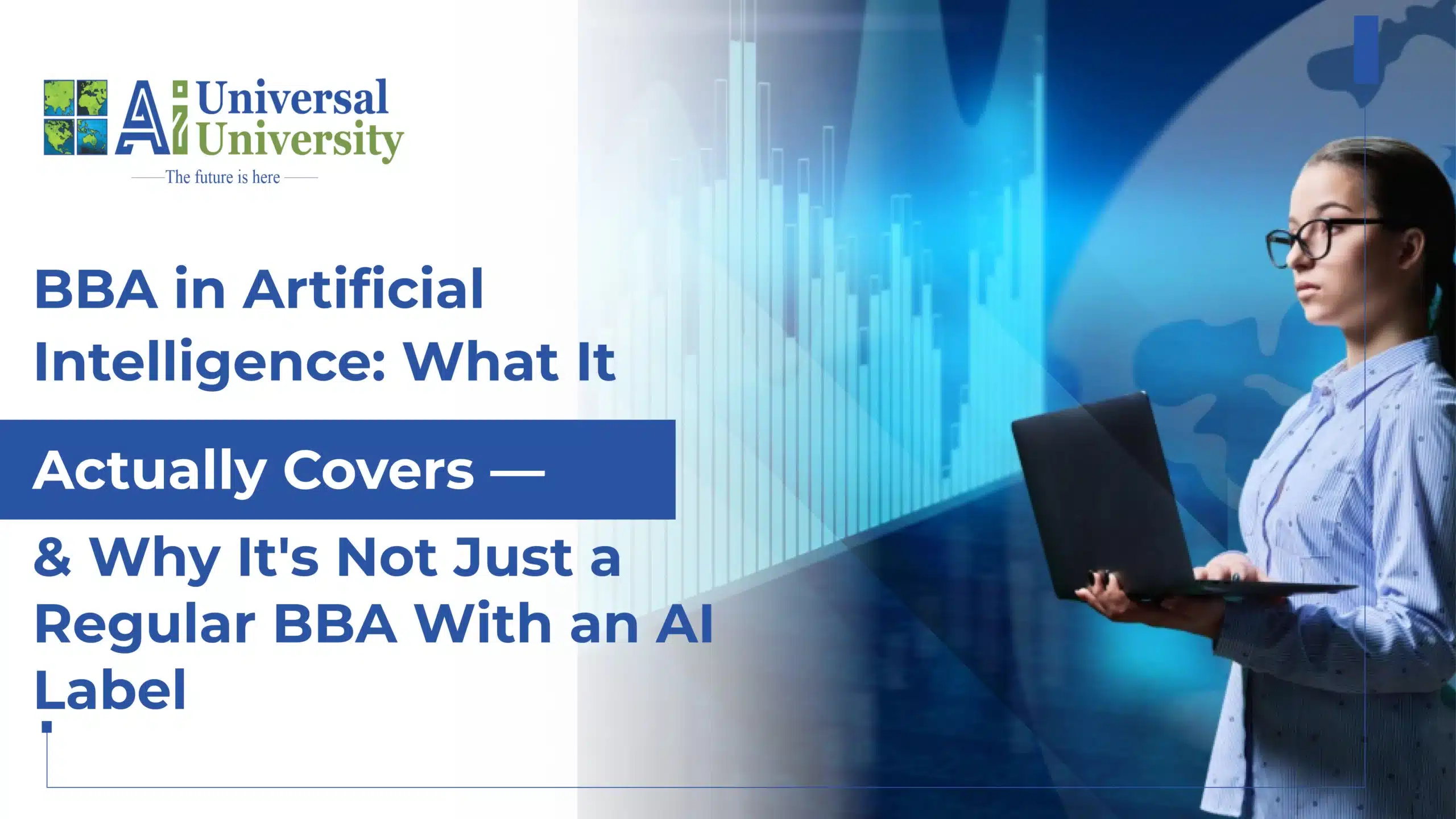 Ai Universal University
The future is here

BBA in Artificial Intelligence: What It Actually Covers — & Why It's Not Just a Regular BBA With an AI Label